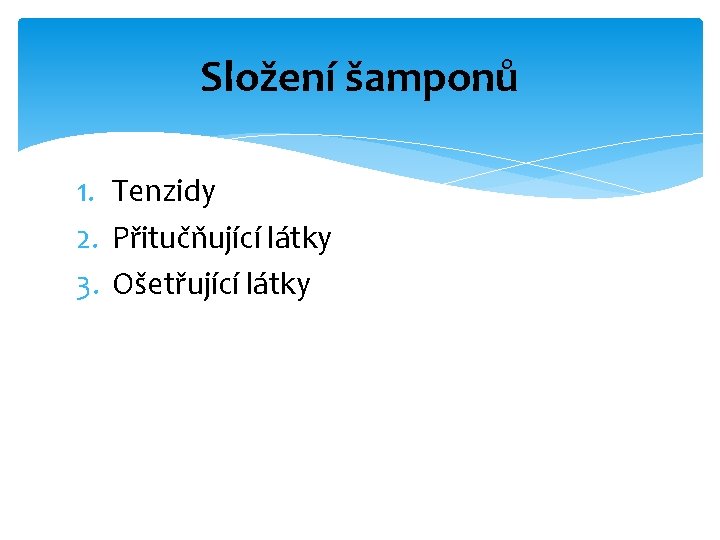 Složení šamponů

1. Tenzidy
2. Přitučňující látky
3. Ošetřující látky